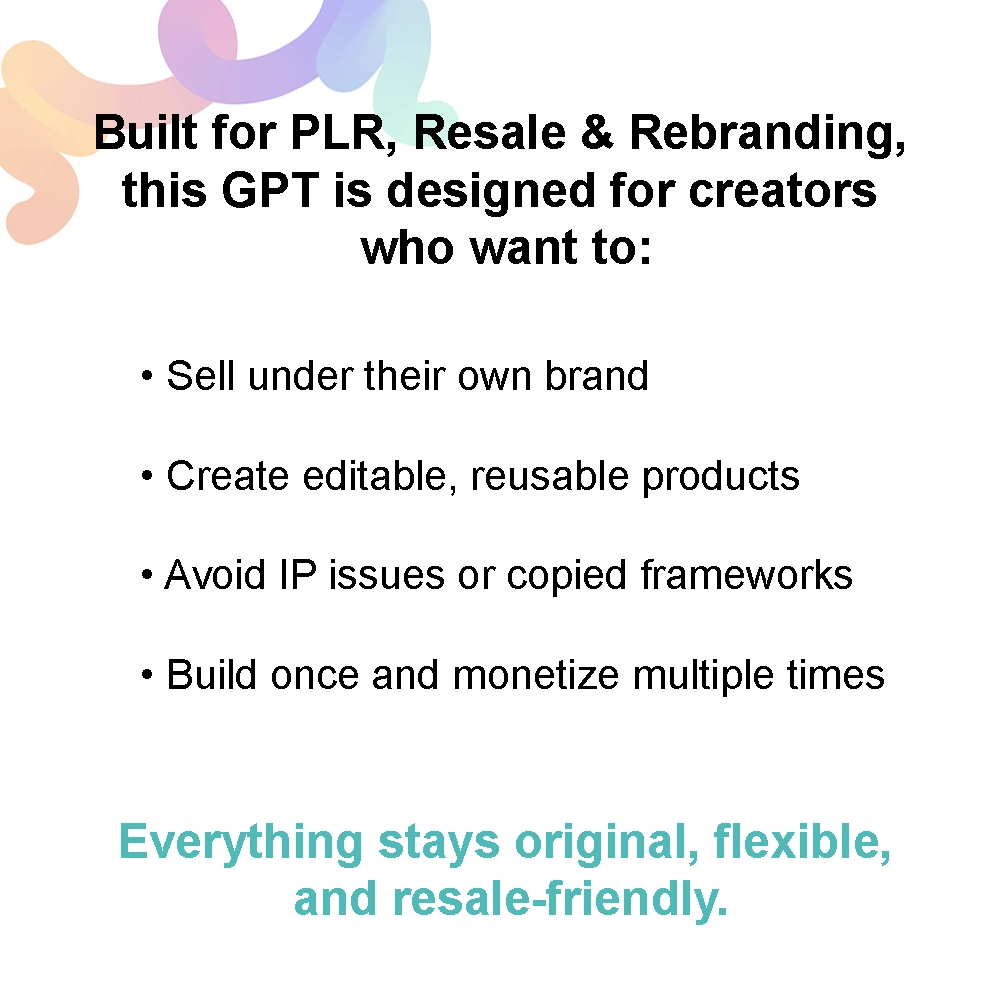 Built for PLR, Resale & Rebranding, this GPT is designed for creators who want to:

• Sell under their own brand

• Create editable, reusable products

• Avoid IP issues or copied frameworks

• Build once and monetize multiple times

Everything stays original, flexible, and resale-friendly.